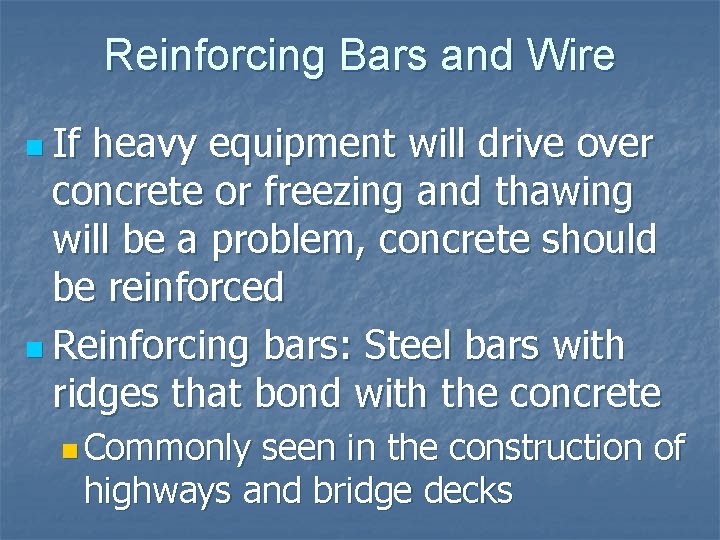 Reinforcing Bars and Wire

If heavy equipment will drive over concrete or freezing and thawing will be a problem, concrete should be reinforced

Reinforcing bars: Steel bars with ridges that bond with the concrete

Commonly seen in the construction of highways and bridge decks